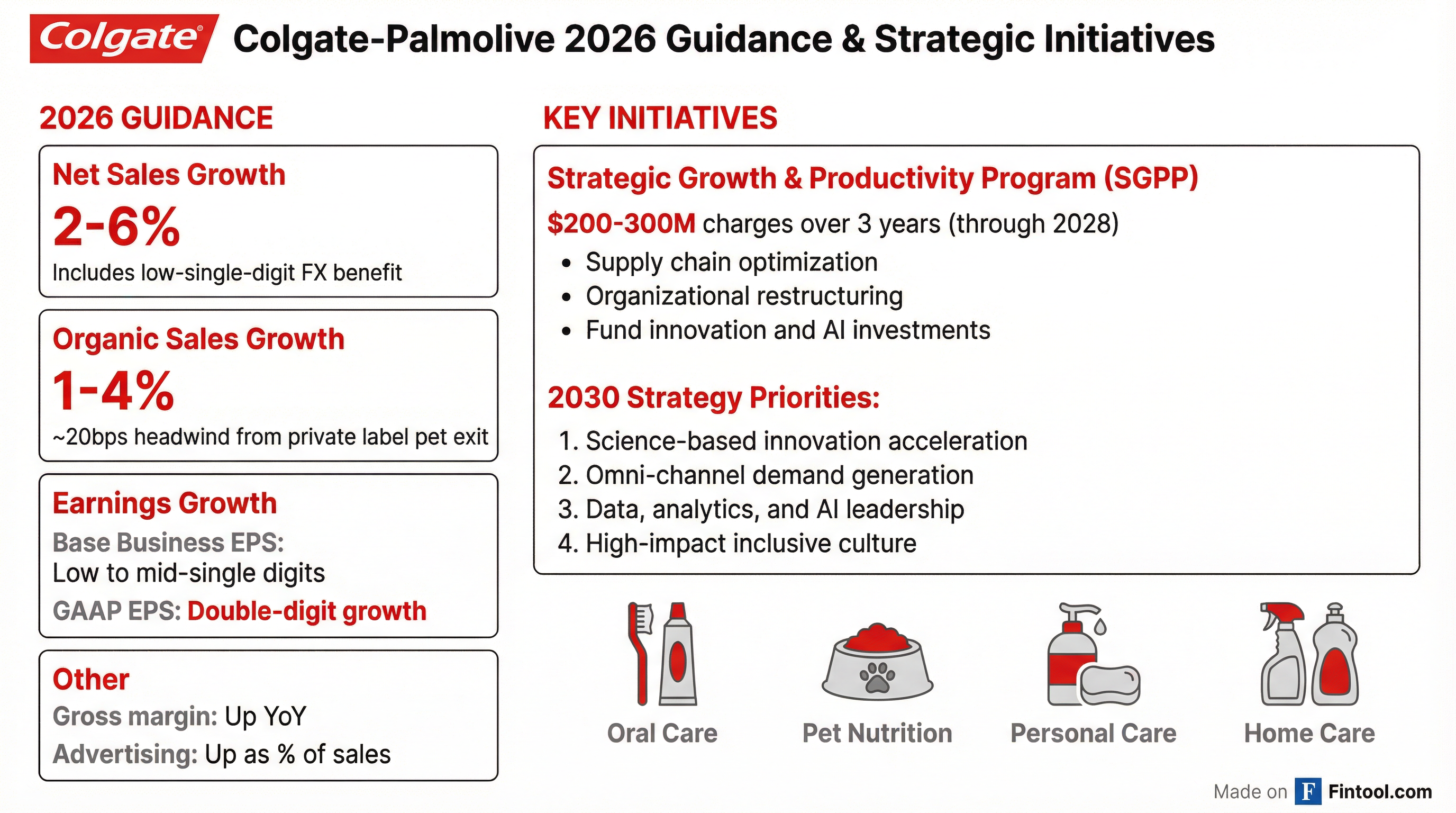 Colgate Colgate-Palmolive 2026 Guidance & Strategic Initiatives

2026 GUIDANCE

Net Sales Growth
2-6%
Includes low-single-digit FX benefit

Organic Sales Growth
1-4%
~20bps headwind from private label pet exit

Earnings Growth
Base Business EPS:
Low to mid-single digits
GAAP EPS: Double-digit growth

Other
Gross margin: Up YoY
Advertising: Up as % of sales

KEY INITIATIVES

Strategic Growth & Productivity Program (SGPP)
$200-300M charges over 3 years (through 2028)
• Supply chain optimization
• Organizational restructuring
• Fund innovation and AI investments

2030 Strategy Priorities:
1. Science-based innovation acceleration
2. Omni-channel demand generation
3. Data, analytics, and AI leadership
4. High-impact inclusive culture

Oral Care
Pet Nutrition
Personal Care
Home Care

Made on F Fintool.com